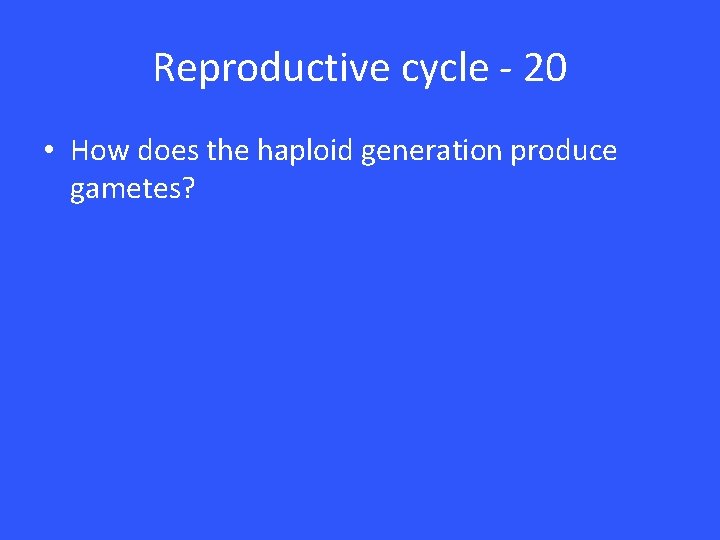 Reproductive cycle - 20

• How does the haploid generation produce gametes?